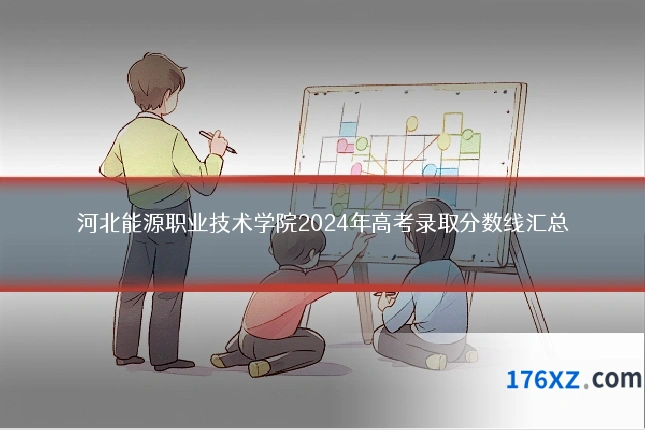 河北能源职业技术学院2024年高考录取分数线汇总

176XZ.com